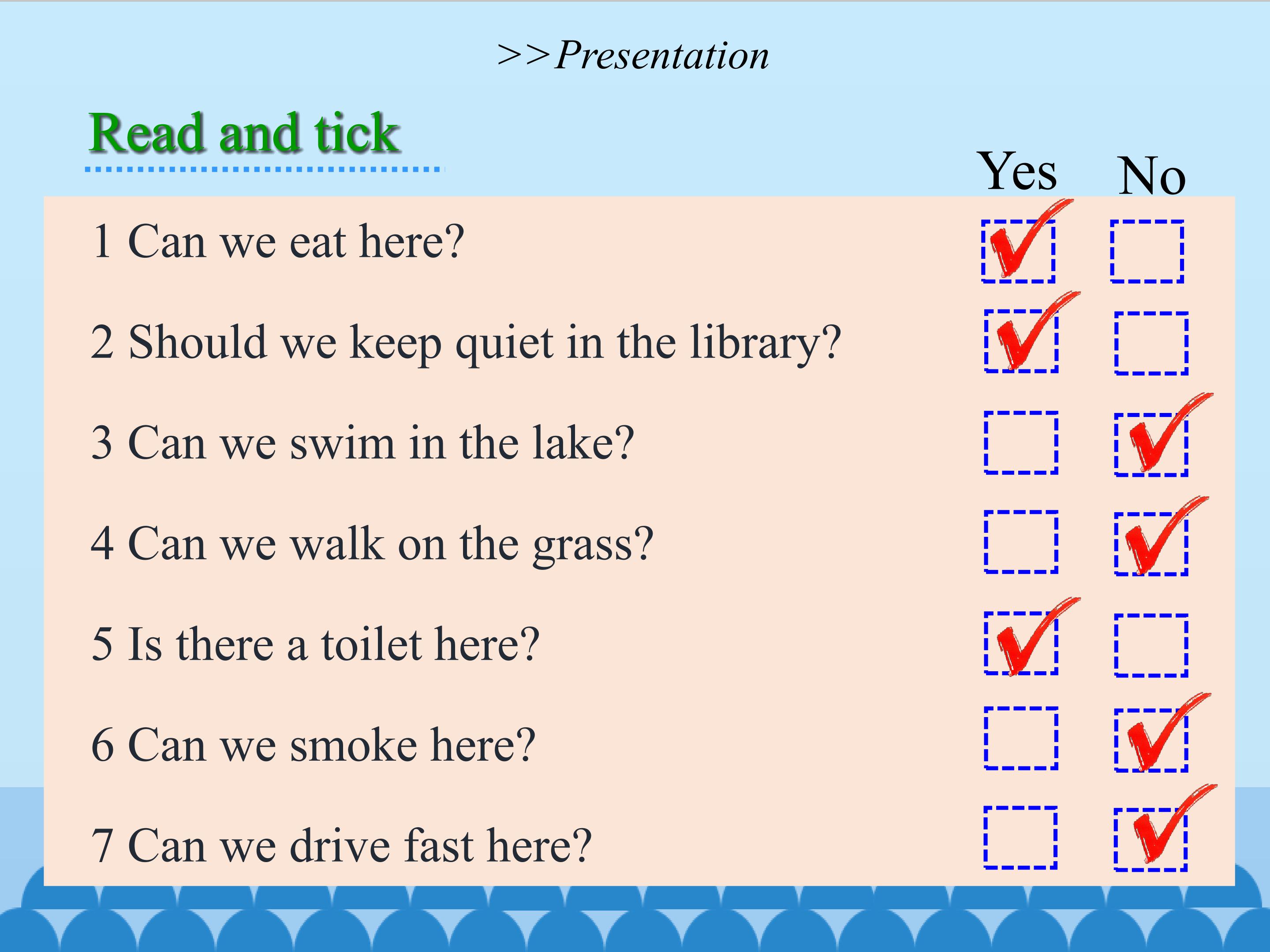 >>Presentation

Read and tick

| | Yes | No |
|---|---|---|
| 1 Can we eat here? | ✓ | |
| 2 Should we keep quiet in the library? | ✓ | |
| 3 Can we swim in the lake? | | ✓ |
| 4 Can we walk on the grass? | | ✓ |
| 5 Is there a toilet here? | ✓ | |
| 6 Can we smoke here? | | ✓ |
| 7 Can we drive fast here? | | ✓ |